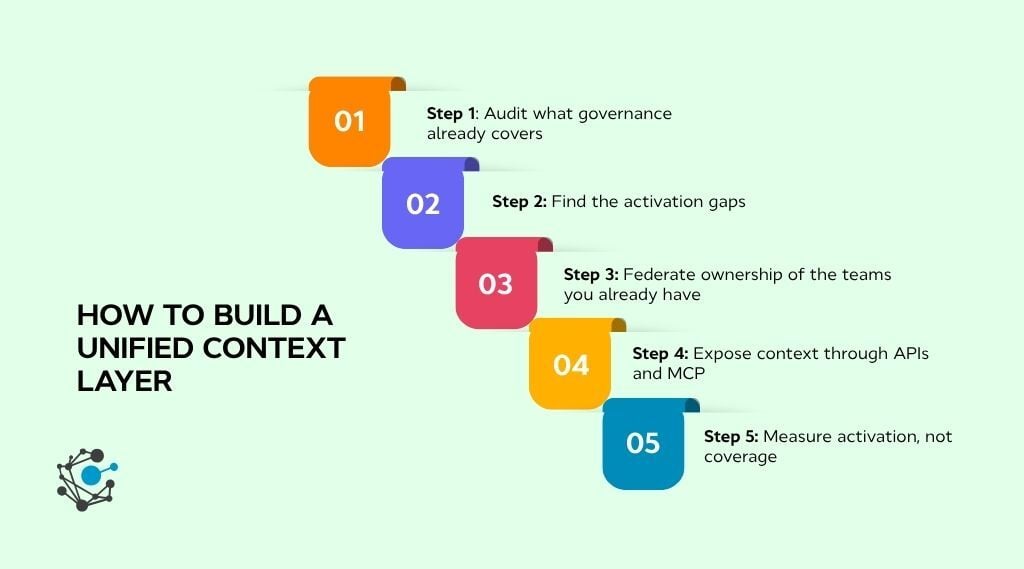 HOW TO BUILD A UNIFIED CONTEXT LAYER

01
Step 1: Audit what governance already covers

02
Step 2: Find the activation gaps

03
Step 3: Federate ownership of the teams you already have

04
Step 4: Expose context through APIs and MCP

05
Step 5: Measure activation, not coverage